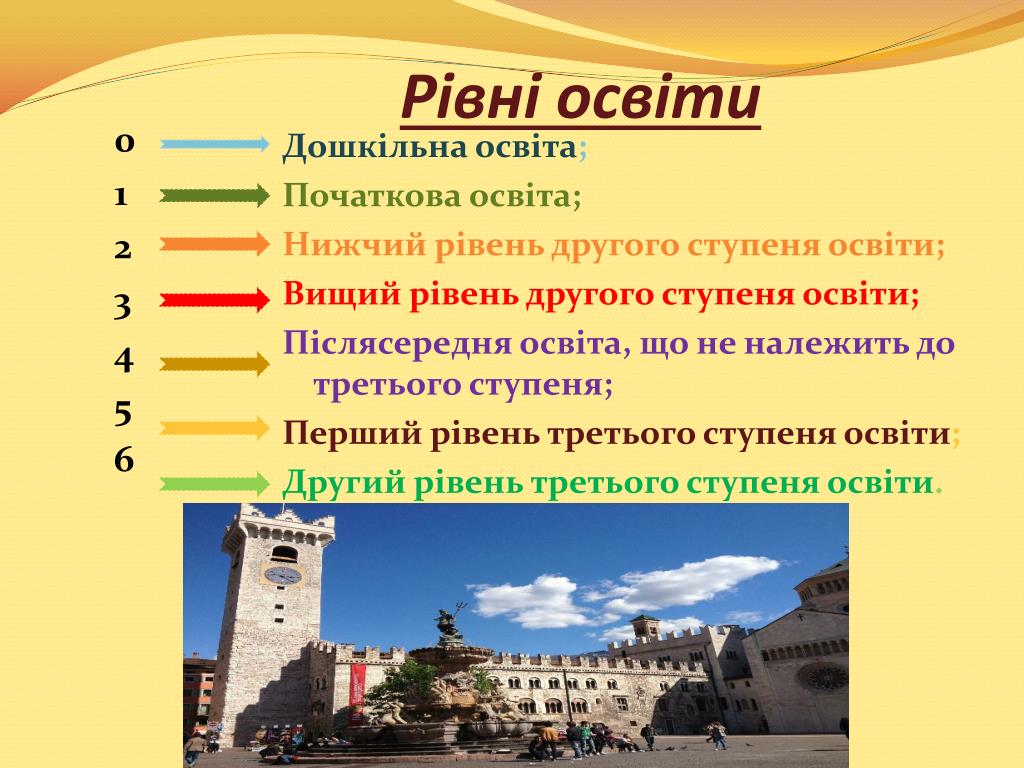 Рівні освіти

0 Дошкільна освіта;
1 Початкова освіта;
2 Нижчий рівень другого ступеня освіти;
3 Вищий рівень другого ступеня освіти;
4 Післясередня освіта, що не належить до третього ступеня;
5 Перший рівень третього ступеня освіти;
6 Другий рівень третього ступеня освіти.